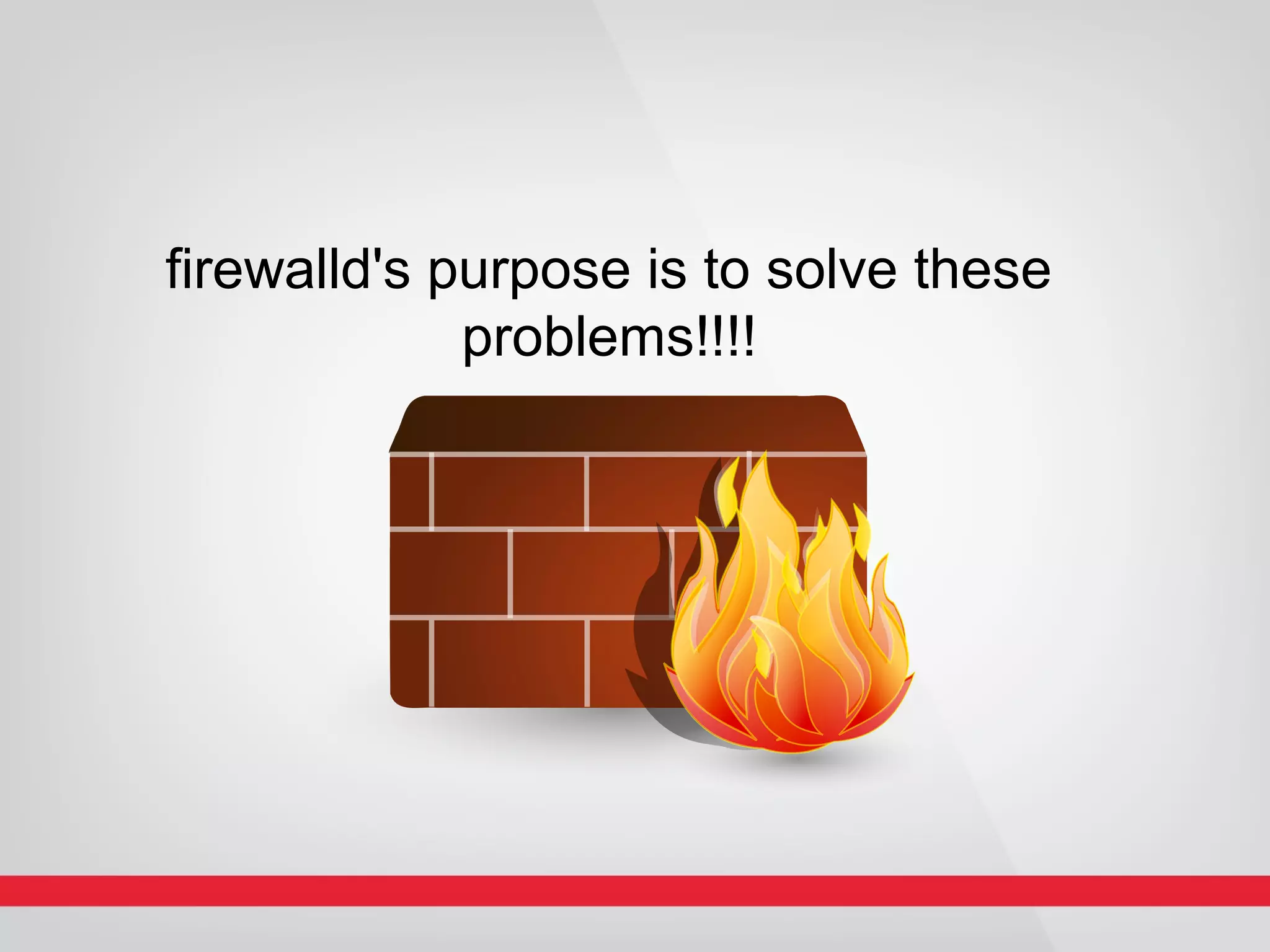 firewalld's purpose is to solve these problems!!!!